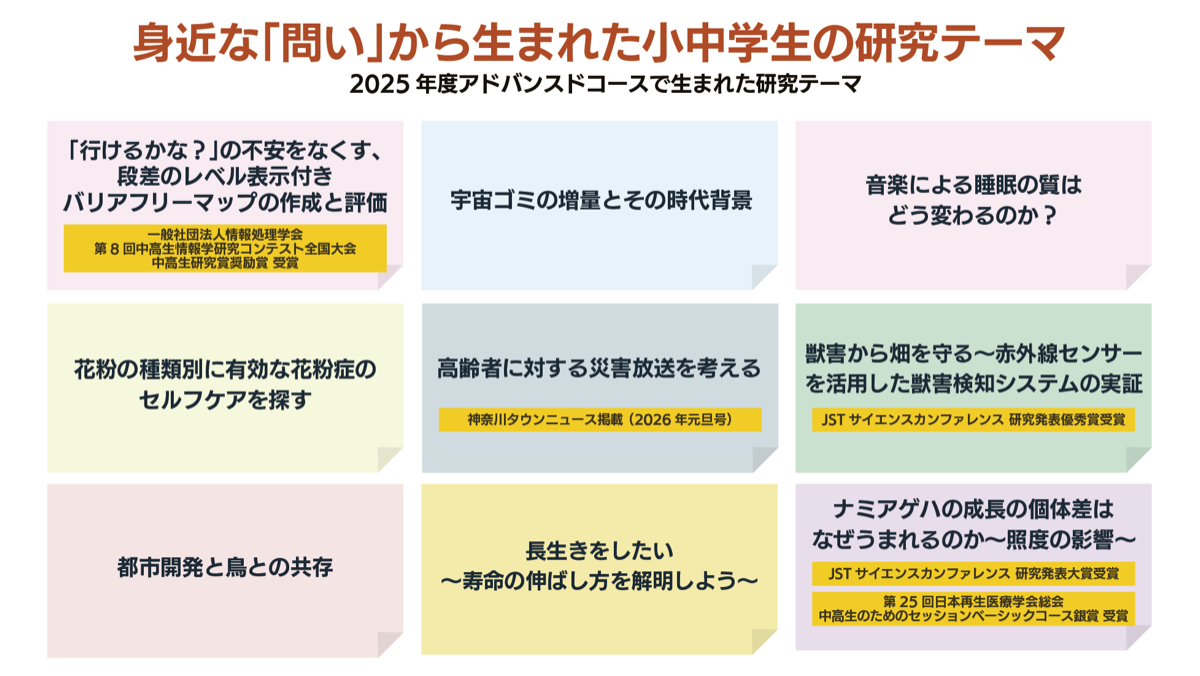 身近な「問い」から生まれた小中学生の研究テーマ

2025 年度アドバンスドコースで生まれた研究テーマ

「行けるかな？」の不安をなくす、段差のレベル表示付きバリアフリーマップの作成と評価

一般社団法人情報処理学会
第 8 回中高生情報学研究コンテスト全国大会
中高生研究賞奨励賞 受賞

宇宙ゴミの増量とその時代背景

音楽による睡眠の質はどう変わるのか？

花粉の種類別に有効な花粉症のセルフケアを探す

高齢者に対する災害放送を考える

神奈川タウンニュース掲載（2026 年元旦号）

獣害から畑を守る～赤外線センサーを活用した獣害検知システムの実証

JST サイエンスカンファレンス 研究発表優秀賞受賞

都市開発と鳥との共存

長生きをしたい
～寿命の伸ばし方を解明しよう～

ナミアゲハの成長の個体差はなぜうまれるのか～照度の影響～

JST サイエンスカンファレンス 研究発表大賞受賞

第 25 回日本再生医療学会総会
中高生のためのセッションベーシックコース銀賞 受賞